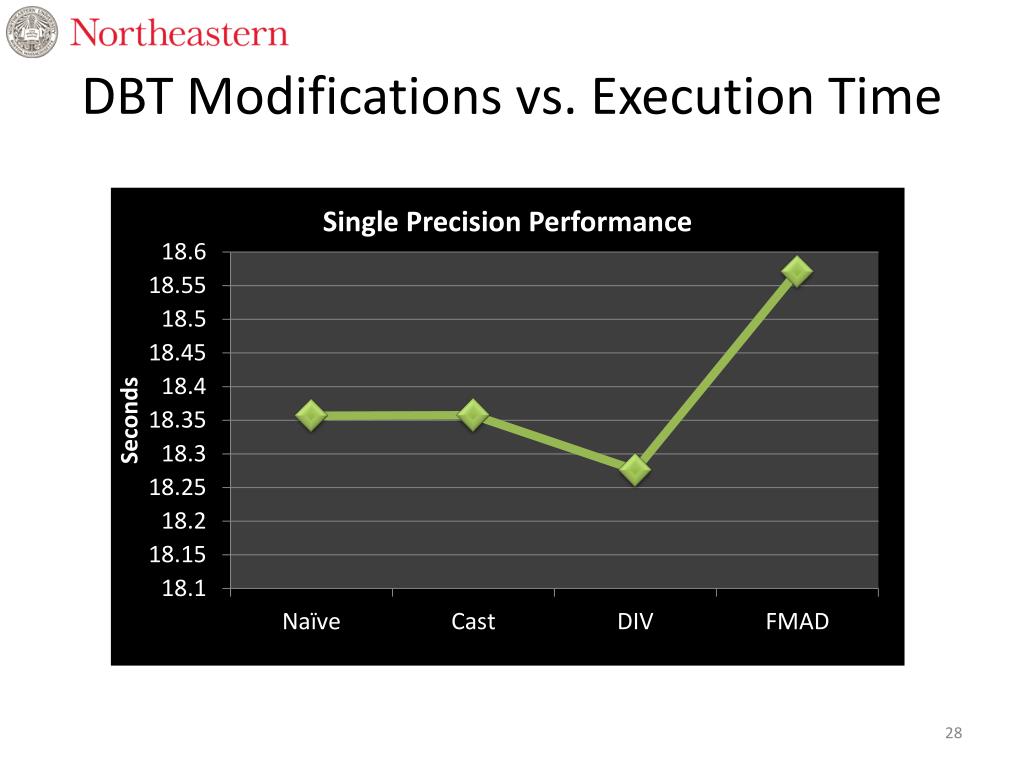 Northeastern

DBT Modifications vs. Execution Time

Single Precision Performance

Seconds

18.6
18.55
18.5
18.45
18.4
18.35
18.3
18.25
18.2
18.15
18.1

Naïve
Cast
DIV
FMAD

28